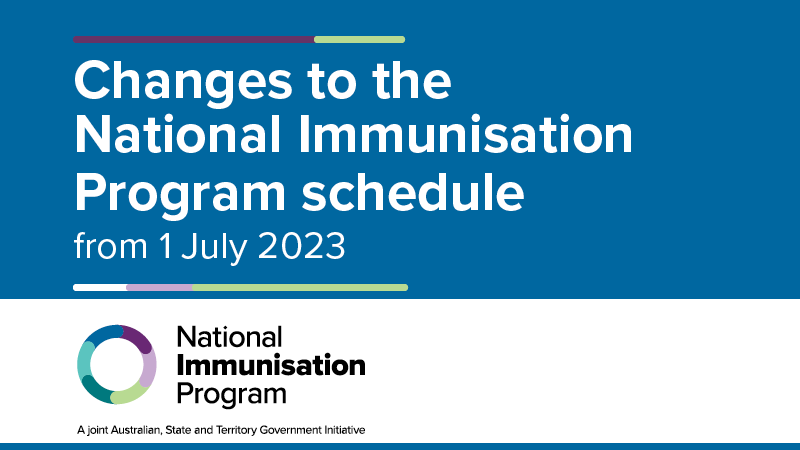 Changes to the National Immunisation Program schedule

from 1 July 2023

National
Immunisation
Program

A joint Australian, State and Territory Government Initiative